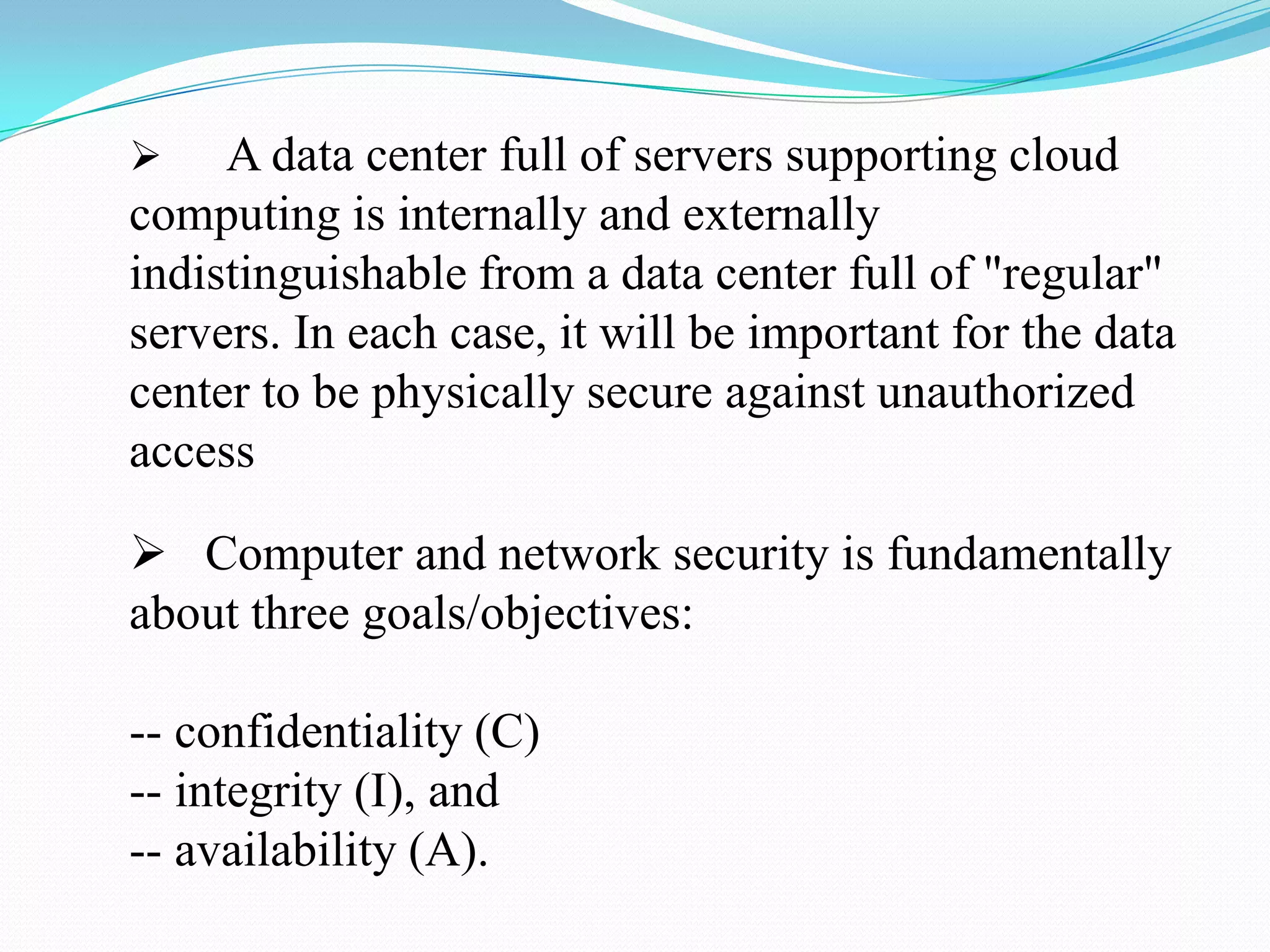 ➢ A data center full of servers supporting cloud computing is internally and externally indistinguishable from a data center full of "regular" servers. In each case, it will be important for the data center to be physically secure against unauthorized access

➢ Computer and network security is fundamentally about three goals/objectives:

-- confidentiality (C)
-- integrity (I), and
-- availability (A).